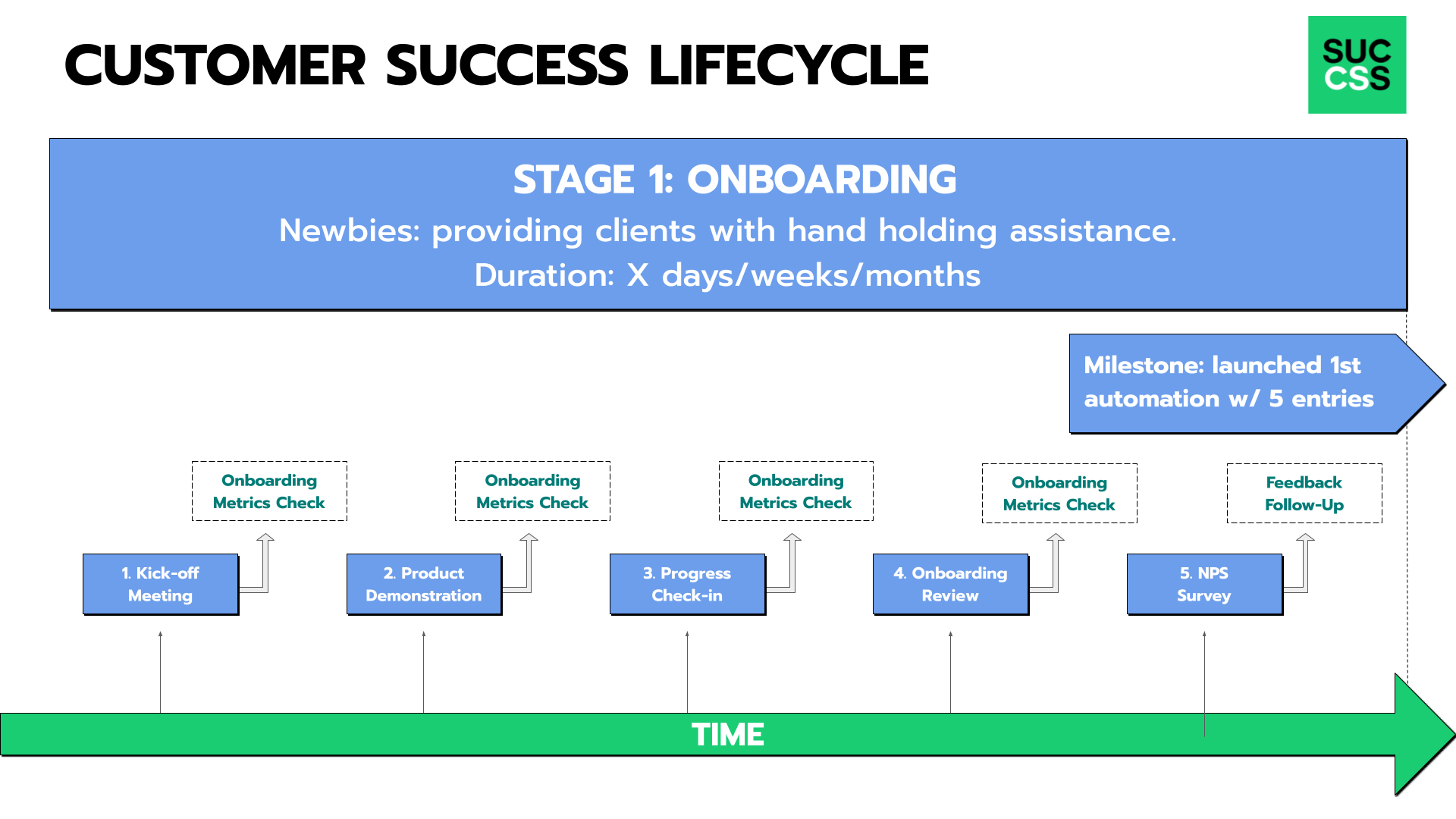 CUSTOMER SUCCESS LIFECYCLE

SUC CSS

STAGE 1: ONBOARDING

Newbies: providing clients with hand holding assistance.

Duration: X days/weeks/months

Milestone: launched 1st automation w/ 5 entries

Onboarding Metrics Check

Onboarding Metrics Check

Onboarding Metrics Check

Onboarding Metrics Check

Feedback Follow-Up

1. Kick-off Meeting

2. Product Demonstration

3. Progress Check-in

4. Onboarding Review

5. NPS Survey

TIME